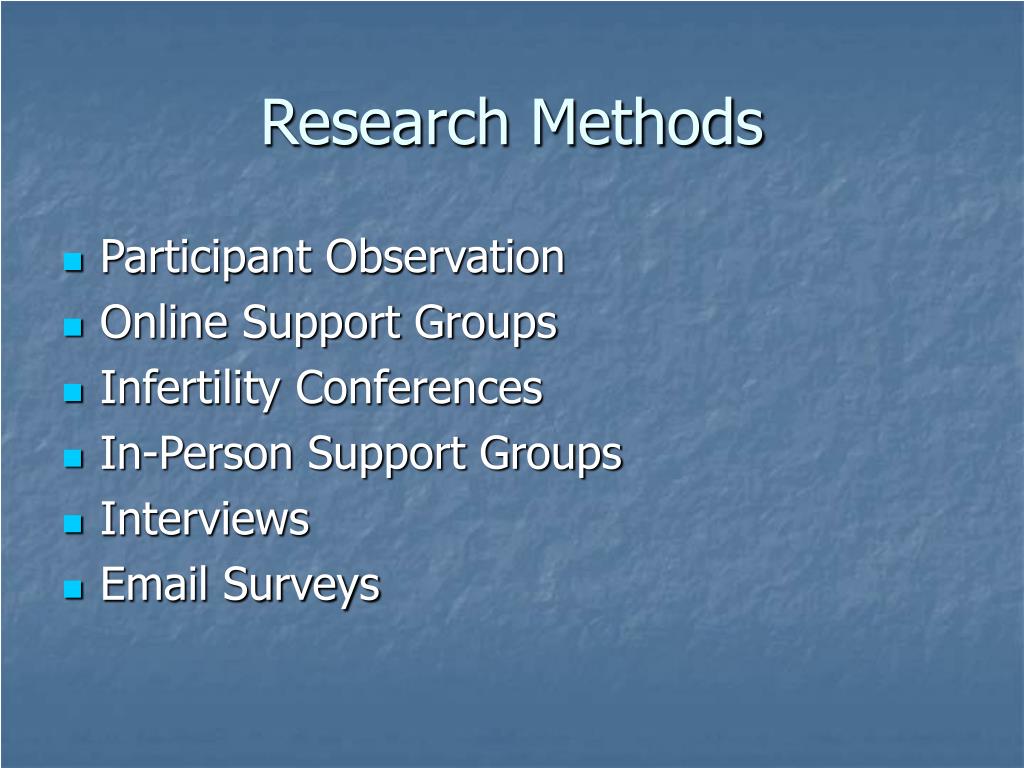 Research Methods

- Participant Observation
- Online Support Groups
- Infertility Conferences
- In-Person Support Groups
- Interviews
- Email Surveys